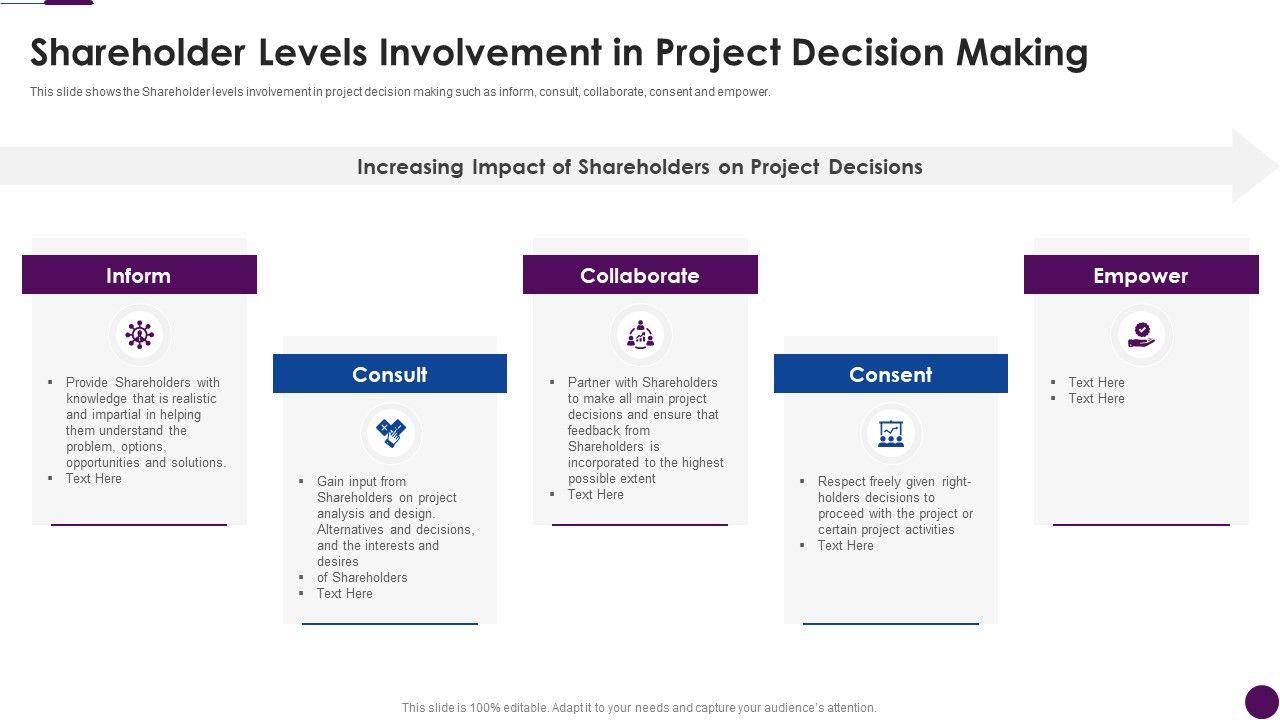 Shareholder Levels Involvement in Project Decision Making

This slide shows the Shareholder levels involvement in project decision making such as inform, consult, collaborate, consent and empower.

Increasing Impact of Shareholders on Project Decisions

Inform

- Provide Shareholders with knowledge that is realistic and impartial in helping them understand the problem, options, opportunities and solutions.
- Text Here

Consult

- Gain input from Shareholders on project analysis and design. Alternatives and decisions, and the interests and desires
- of Shareholders
- Text Here

Collaborate

- Partner with Shareholders to make all main project decisions and ensure that feedback from Shareholders is incorporated to the highest possible extent
- Text Here

Consent

- Respect freely given right-holders decisions to proceed with the project or certain project activities
- Text Here

Empower

- Text Here
- Text Here

This slide is 100% editable. Adapt it to your needs and capture your audience's attention.